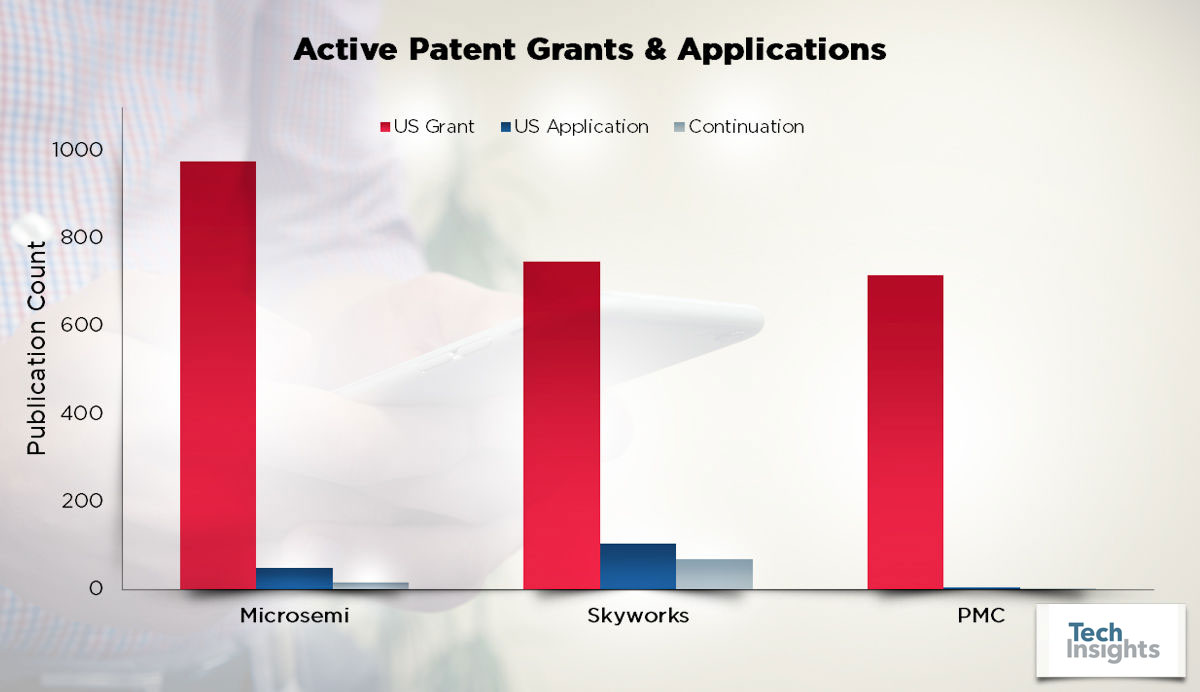 Active Patent Grants & Applications

US Grant
US Application
Continuation

Publication Count

1000
800
600
400
200
0

Microsemi
Skyworks
PMC

Tech Insights